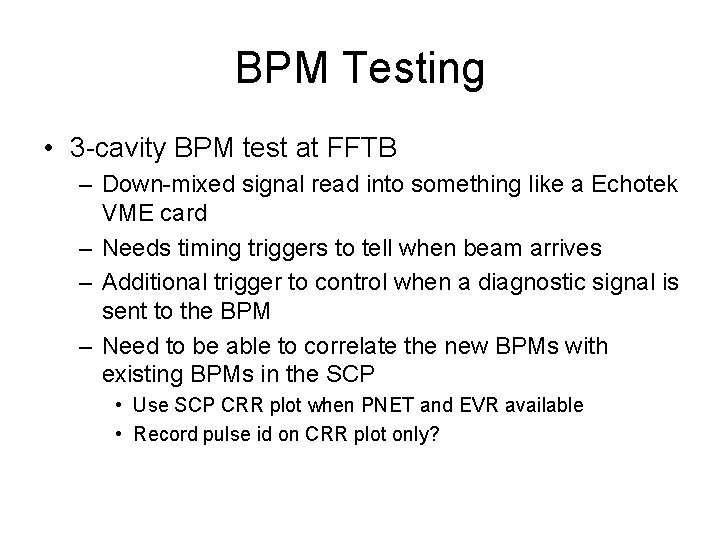 BPM Testing

• 3-cavity BPM test at FFTB
– Down-mixed signal read into something like a Echotek VME card
– Needs timing triggers to tell when beam arrives
– Additional trigger to control when a diagnostic signal is sent to the BPM
– Need to be able to correlate the new BPMs with existing BPMs in the SCP
• Use SCP CRR plot when PNET and EVR available
• Record pulse id on CRR plot only?